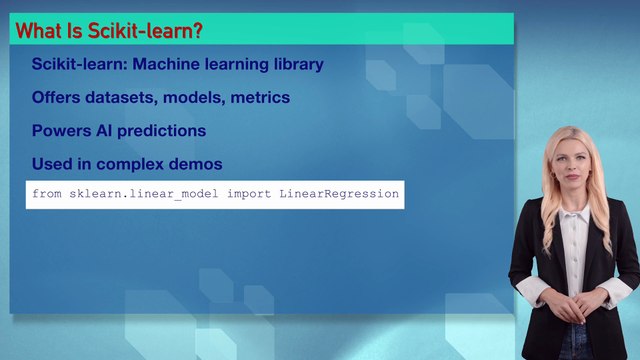 What Is Scikit-learn?

Scikit-learn: Machine learning library

Offers datasets, models, metrics

Powers AI predictions

Used in complex demos

from sklearn.linear_model import LinearRegression